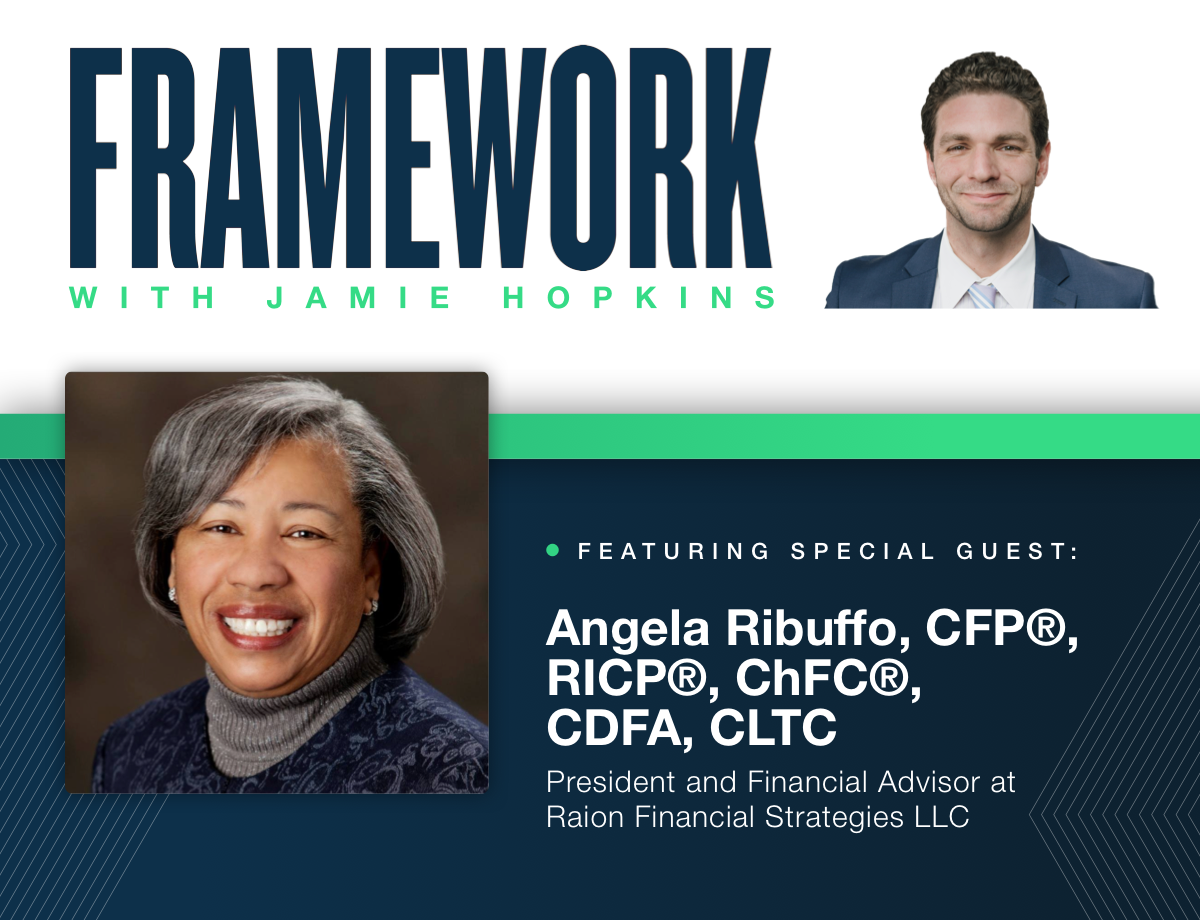 FRAMEWORK
WITH JAMIE HOPKINS

FEATURING SPECIAL GUEST:

Angela Ribuffo, CFP®, RICP®, ChFC®, CDFA, CLTC

President and Financial Advisor at Raion Financial Strategies LLC